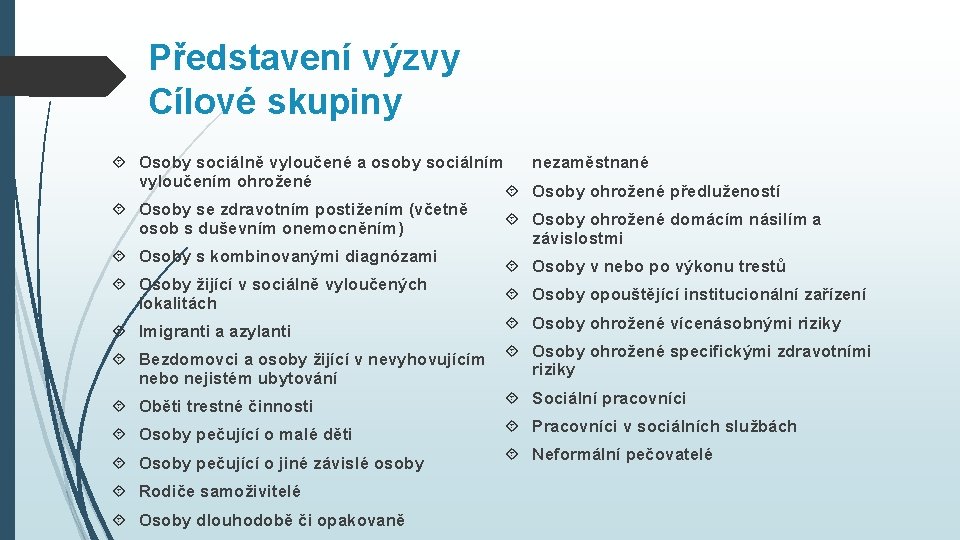 Představení výzvy
Cílové skupiny

Osoby sociálně vyloučené a osoby sociálním vyloučením ohrožené

Osoby se zdravotním postižením (včetně osob s duševním onemocněním)

Osoby s kombinovanými diagnózami

Osoby žijící v sociálně vyloučených lokalitách

Imigranti a azylanti

Bezdomovci a osoby žijící v nevyhovujícím nebo nejistém ubytování

Oběti trestné činnosti

Osoby pečující o malé děti

Osoby pečující o jiné závislé osoby

Rodiče samoživitelé

Osoby dlouhodobě či opakovaně nezaměstnané

Osoby ohrožené předlužeností

Osoby ohrožené domácím násilím a závislostmi

Osoby v nebo po výkonu trestů

Osoby opouštějící institucionální zařízení

Osoby ohrožené vícenásobnými riziky

Osoby ohrožené specifickými zdravotními riziky

Sociální pracovníci

Pracovníci v sociálních službách

Neformální pečovatelé